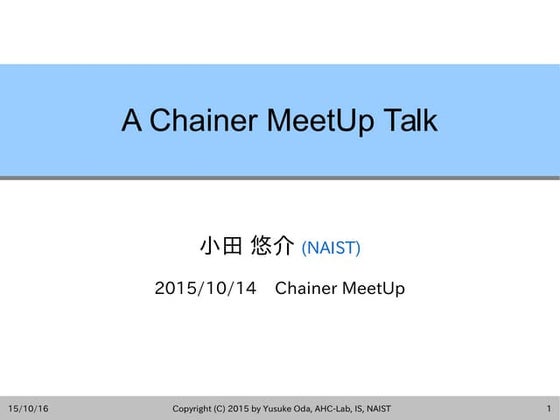 A Chainer MeetUp Talk

小田 悠介 (NAIST)

2015/10/14　Chainer MeetUp

15/10/16　Copyright (C) 2015 by Yusuke Oda, AHC-Lab, IS, NAIST　1